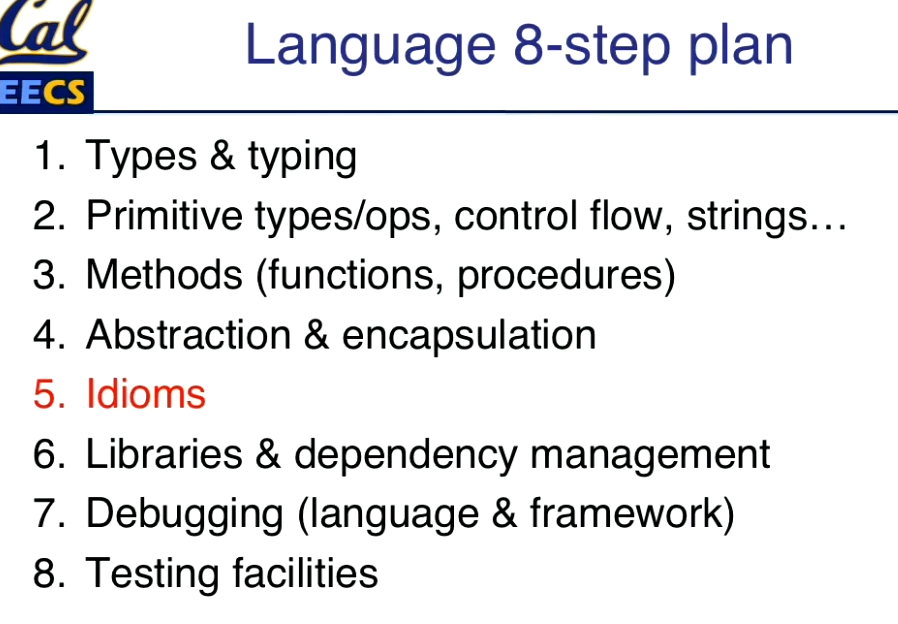 Cal
EECS

Language 8-step plan

1. Types & typing
2. Primitive types/ops, control flow, strings…
3. Methods (functions, procedures)
4. Abstraction & encapsulation
5. Idioms
6. Libraries & dependency management
7. Debugging (language & framework)
8. Testing facilities